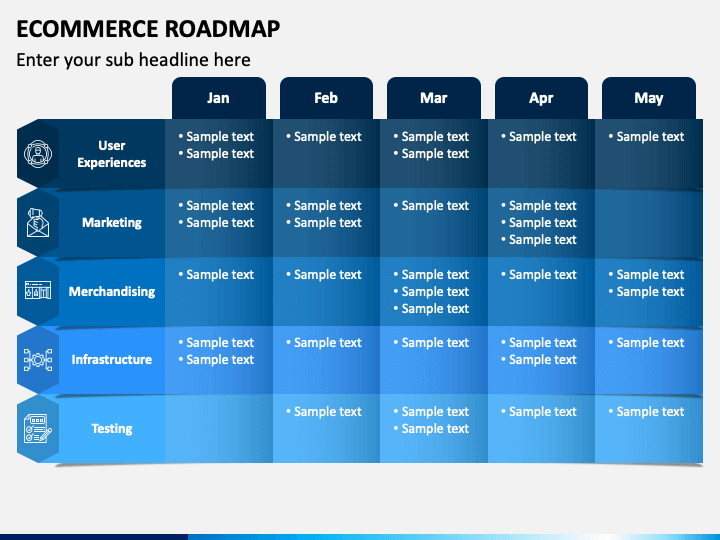 ECOMMERCE ROADMAP

Enter your sub headline here

| | Jan | Feb | Mar | Apr | May |
|---|---|---|---|---|---|
| User Experiences | • Sample text • Sample text | • Sample text | • Sample text • Sample text | • Sample text | • Sample text |
| Marketing | • Sample text • Sample text | • Sample text • Sample text | • Sample text | • Sample text • Sample text • Sample text | |
| Merchandising | • Sample text | • Sample text | • Sample text • Sample text • Sample text | • Sample text | • Sample text • Sample text |
| Infrastructure | • Sample text • Sample text | • Sample text | • Sample text | • Sample text • Sample text | • Sample text |
| Testing | | • Sample text | • Sample text • Sample text | • Sample text | • Sample text |